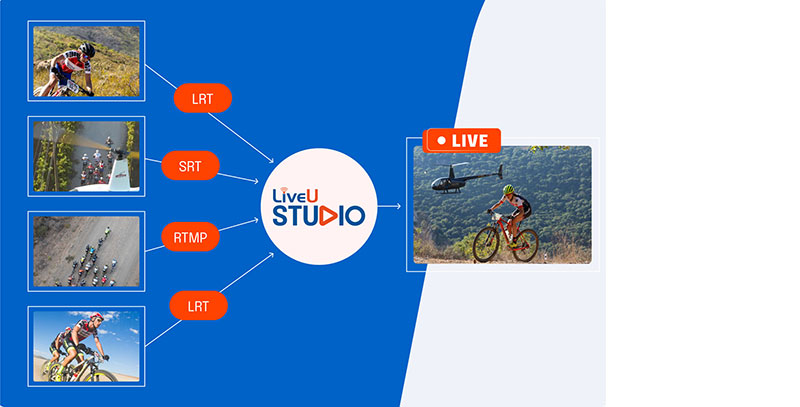 LRT

SRT

RTMP

LRT

LiveU
STUDIO

LIVE